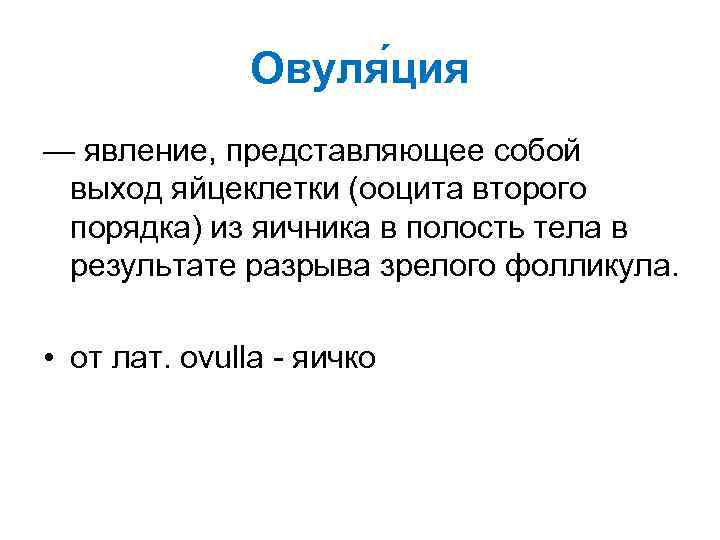 Овуля́ция

— явление, представляющее собой выход яйцеклетки (ооцита второго порядка) из яичника в полость тела в результате разрыва зрелого фолликула.

• от лат. ovulla - яичко